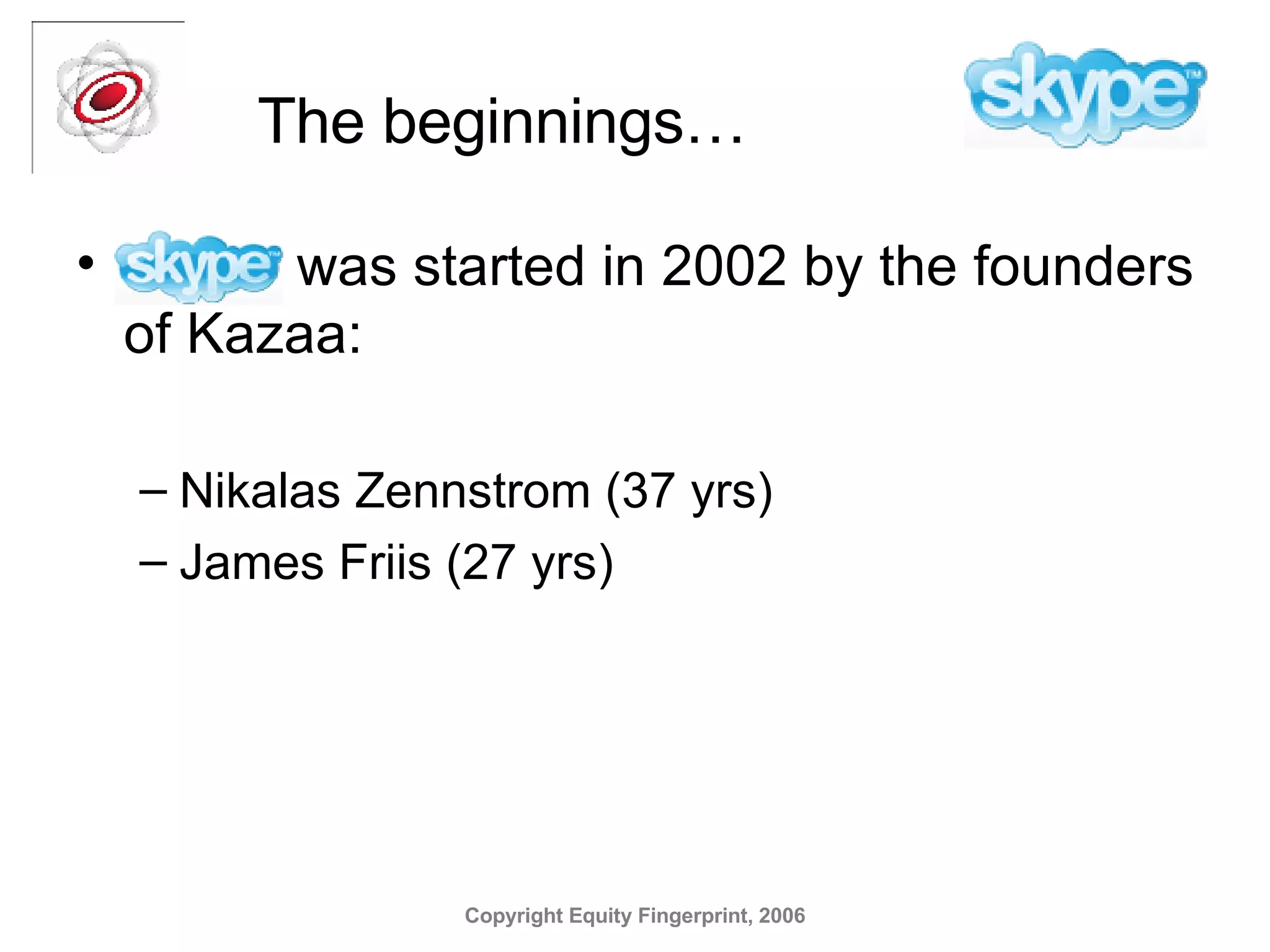 The beginnings…

skype

• skype was started in 2002 by the founders of Kazaa:

– Nikalas Zennstrom (37 yrs)
– James Friis (27 yrs)

Copyright Equity Fingerprint, 2006